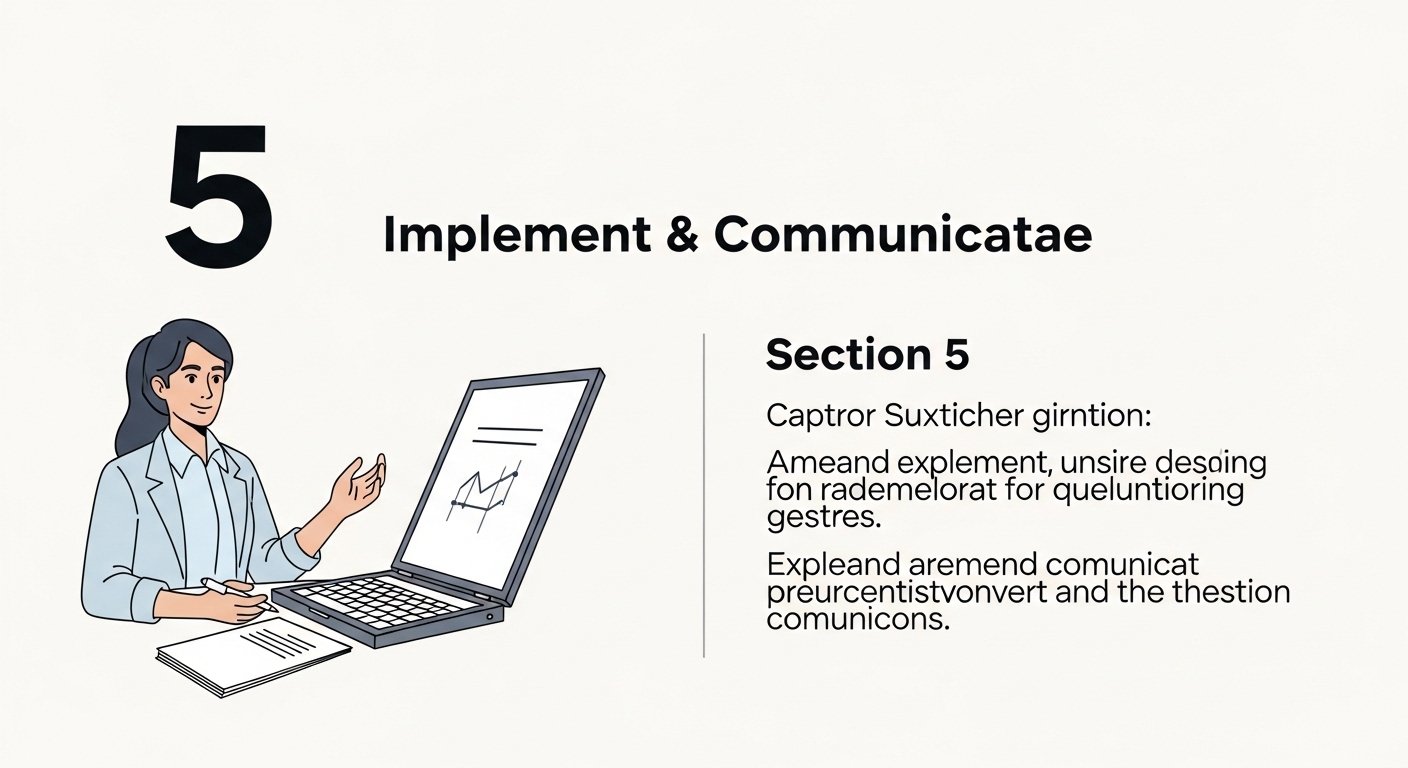 5

Implement & Communicatae

Section 5

Captror Suxticher girntion:

Ameand explement, unsire desoing fon rademelorat for queluntioring gestres.

Expleand aremend comunicat preurcentistvonvert and the thestion comunicons.